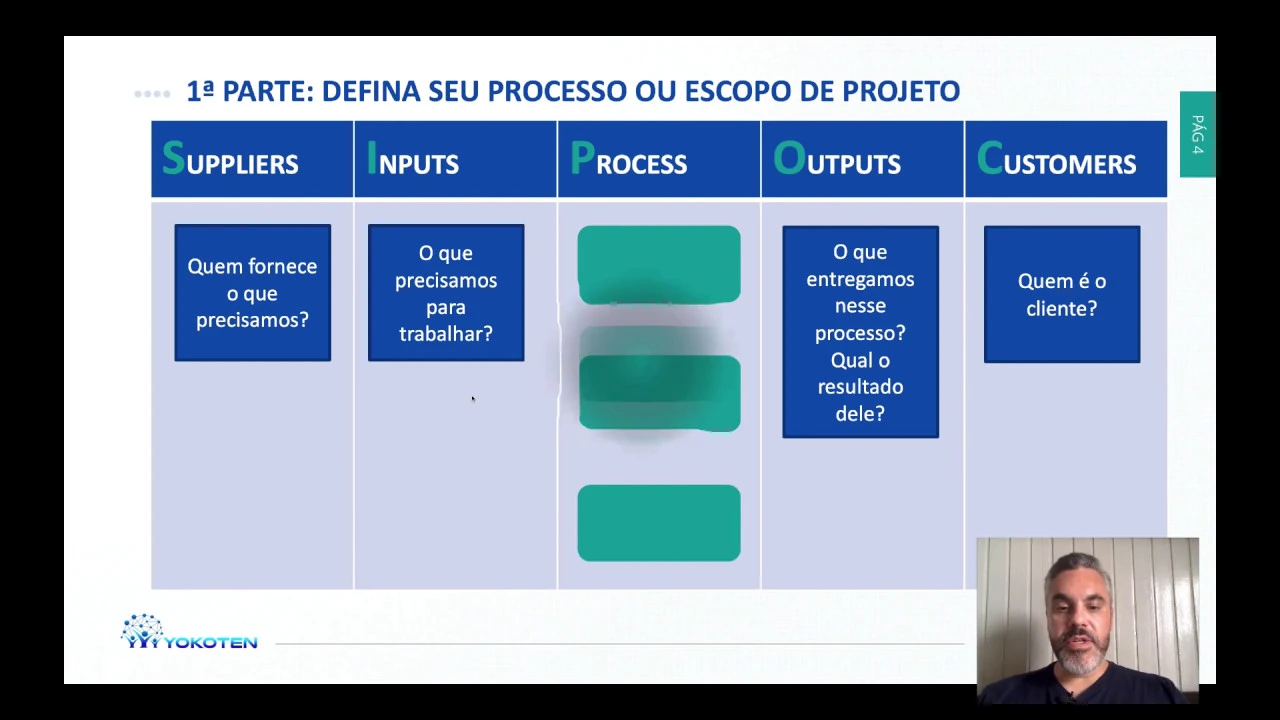 1ª PARTE: DEFINA SEU PROCESSO OU ESCOPO DE PROJETO

PÁG 4

| SUPPLIERS | INPUTS | PROCESS | OUTPUTS | CUSTOMERS |
|---|---|---|---|---|
| Quem fornece o que precisamos? | O que precisamos para trabalhar? | | O que entregamos nesse processo? Qual o resultado dele? | Quem é o cliente? |

YOKOTEN